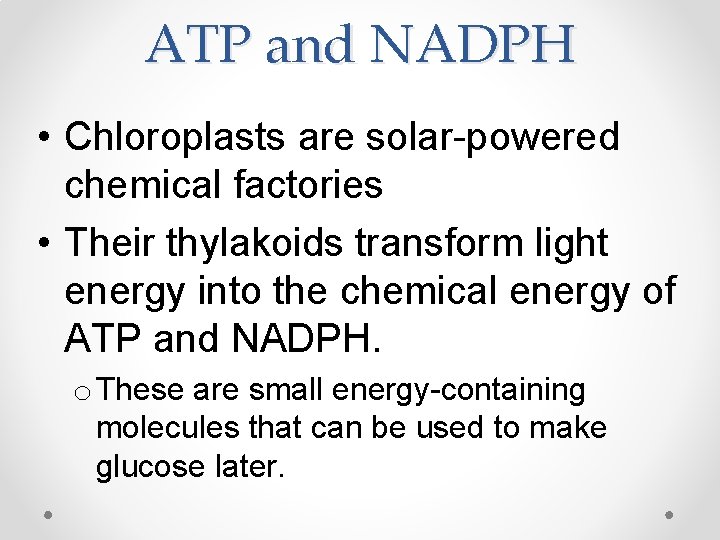 ATP and NADPH

• Chloroplasts are solar-powered chemical factories

• Their thylakoids transform light energy into the chemical energy of ATP and NADPH.

o These are small energy-containing molecules that can be used to make glucose later.